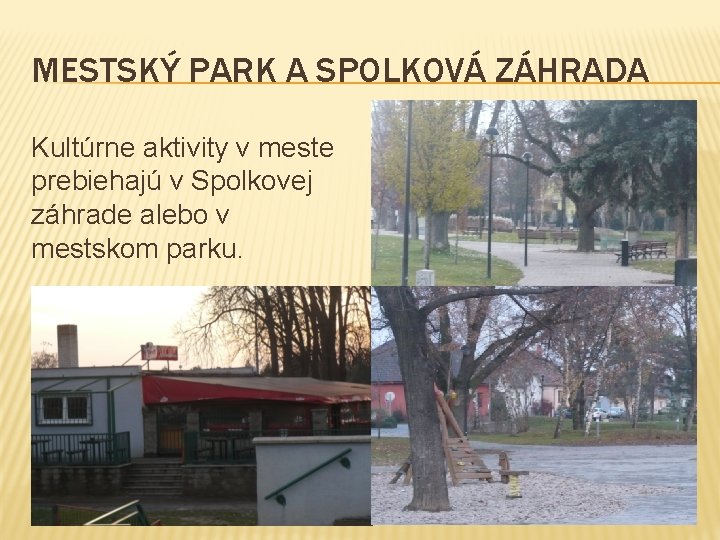 MESTSKÝ PARK A SPOLKOVÁ ZÁHRADA

Kultúrne aktivity v meste prebiehajú v Spolkovej záhrade alebo v mestskom parku.